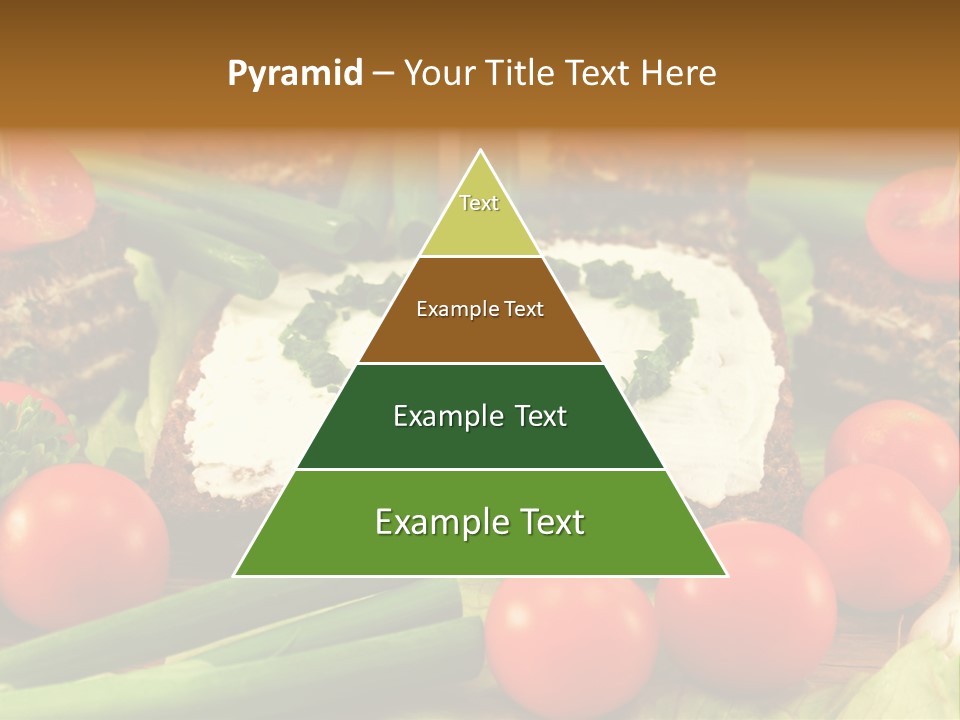 Pyramid – Your Title Text Here

Text

Example Text

Example Text

Example Text